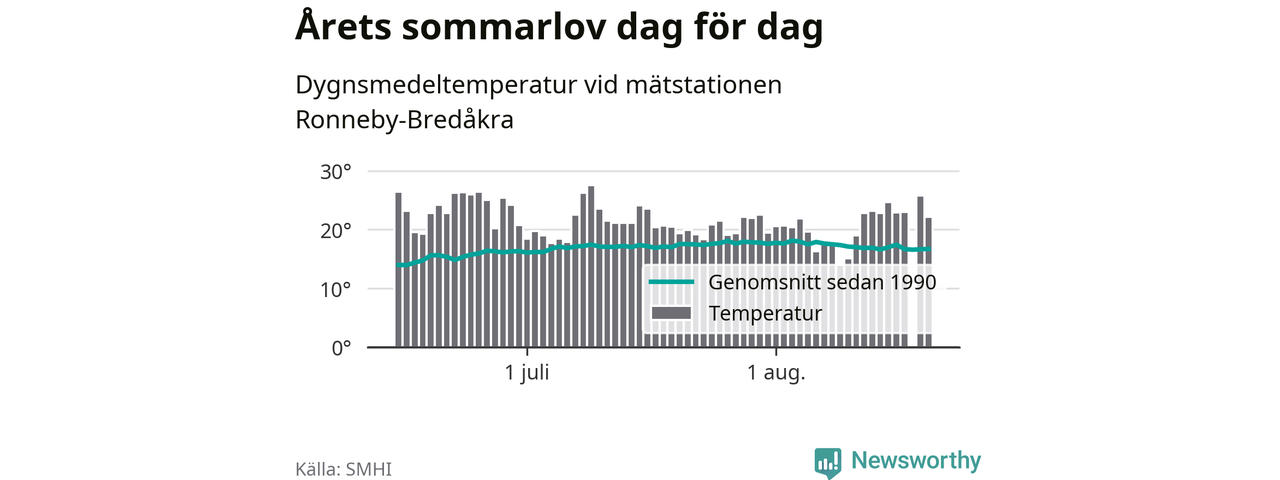 Årets sommarlov dag för dag

Dygnsmedeltemperatur vid mätstationen Ronneby-Bredåkra

30°
20°
10°
0°

Genomsnitt sedan 1990
Temperatur

1 juli
1 aug.

Källa: SMHI

Newsworthy